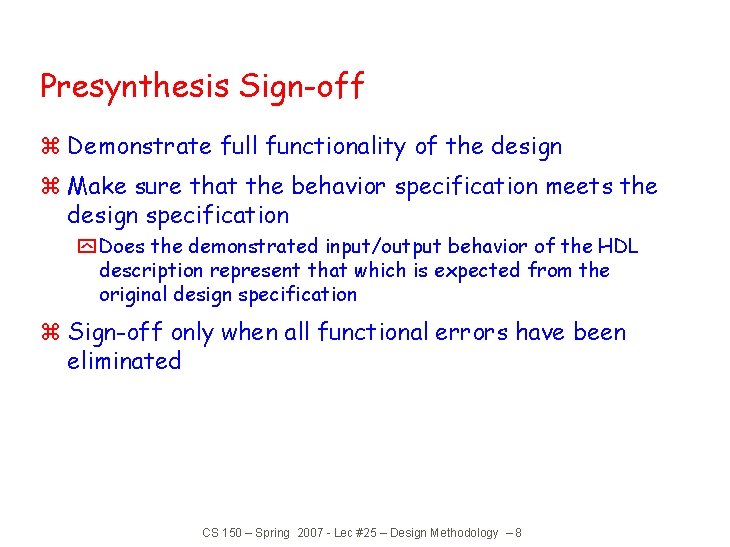 Presynthesis Sign-off

⌘ Demonstrate full functionality of the design

⌘ Make sure that the behavior specification meets the design specification

Does the demonstrated input/output behavior of the HDL description represent that which is expected from the original design specification

⌘ Sign-off only when all functional errors have been eliminated

CS 150 – Spring 2007 - Lec #25 – Design Methodology – 8